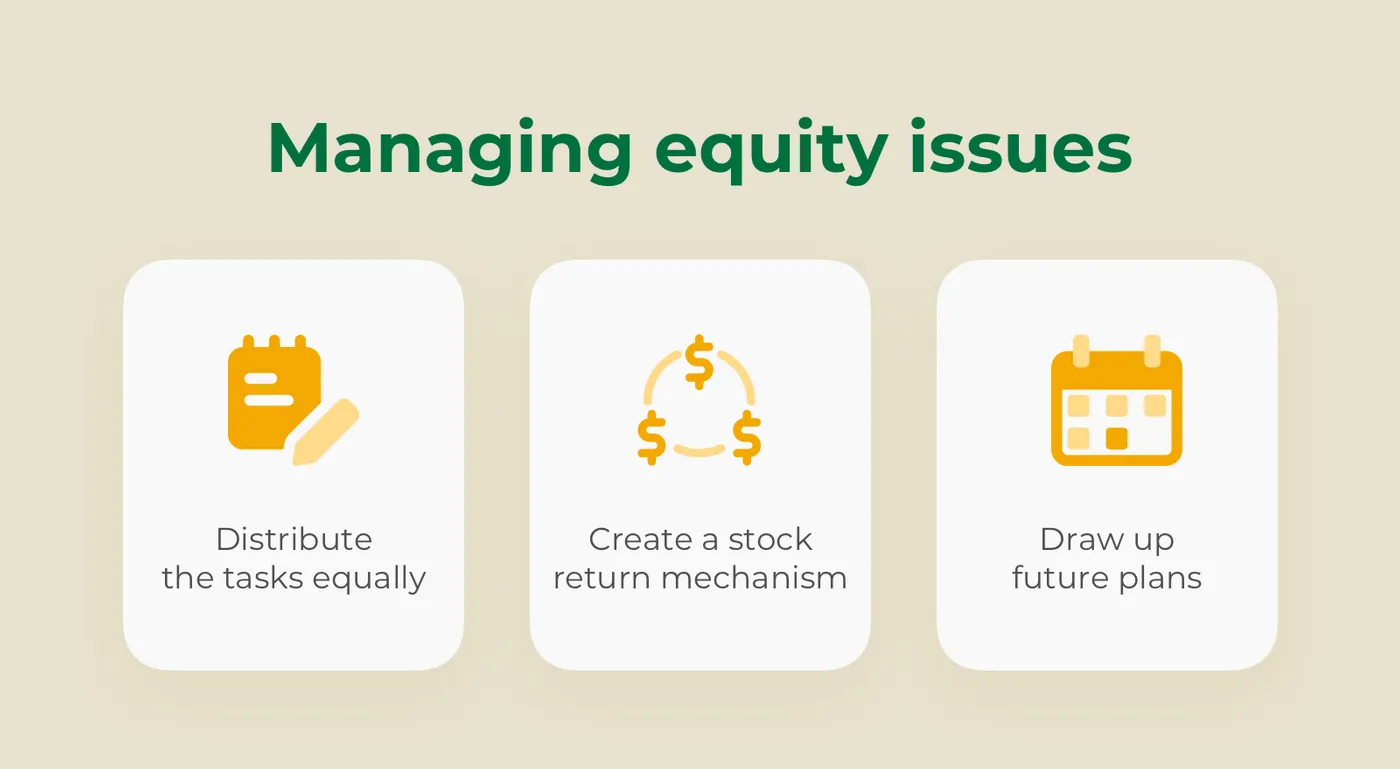 Managing equity issues

Distribute the tasks equally

Create a stock return mechanism

Draw up future plans